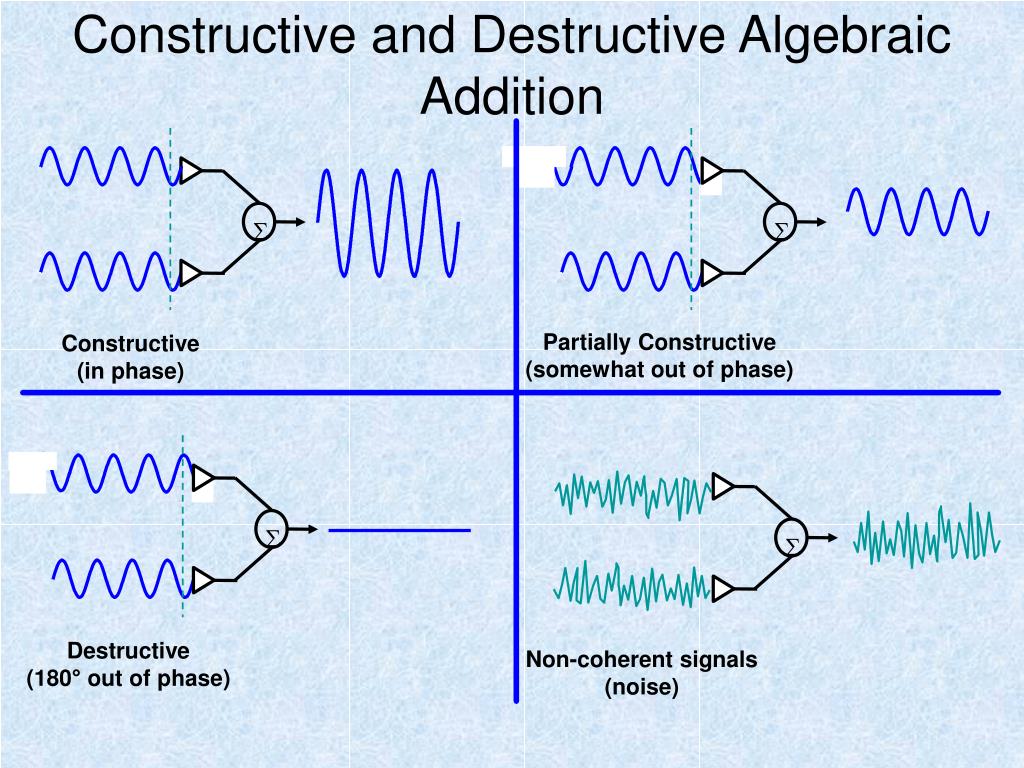 Constructive and Destructive Algebraic Addition

$\Sigma$

Constructive
(in phase)

$\Sigma$

Partially Constructive
(somewhat out of phase)

$\Sigma$

Destructive
(180° out of phase)

$\Sigma$

Non-coherent signals
(noise)